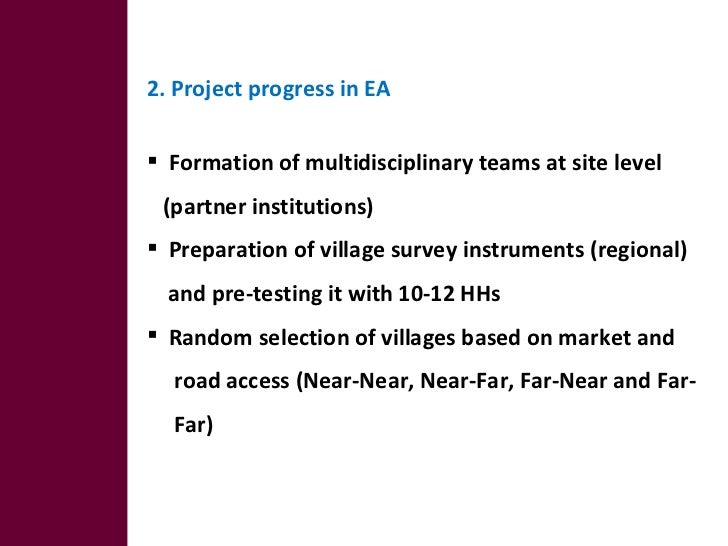 2. Project progress in EA

▪ Formation of multidisciplinary teams at site level (partner institutions)

▪ Preparation of village survey instruments (regional) and pre-testing it with 10-12 HHs

▪ Random selection of villages based on market and road access (Near-Near, Near-Far, Far-Near and Far-Far)